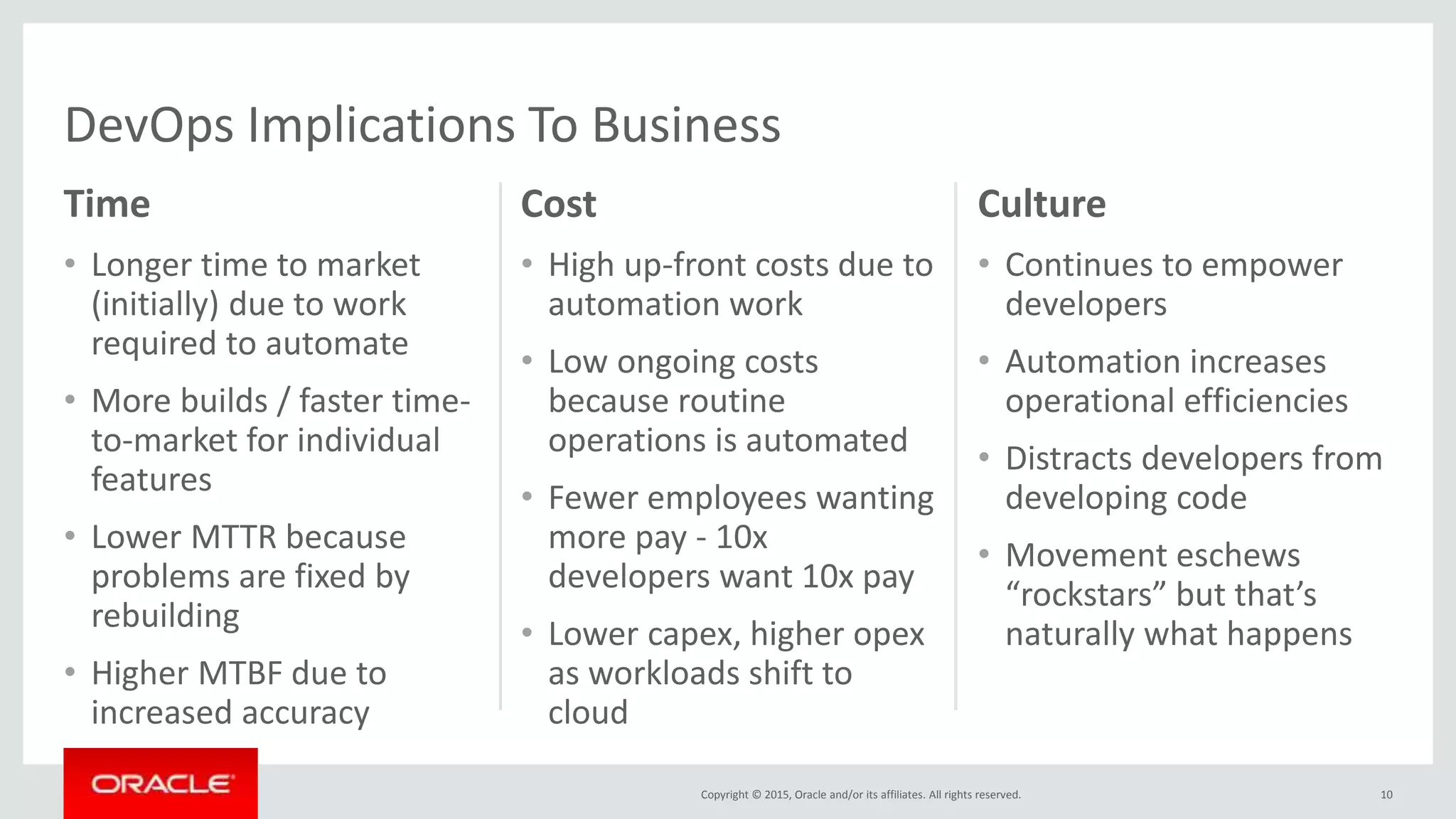 DevOps Implications To Business

Time

• Longer time to market (initially) due to work required to automate

• More builds / faster time-to-market for individual features

• Lower MTTR because problems are fixed by rebuilding

• Higher MTBF due to increased accuracy

Cost

• High up-front costs due to automation work

• Low ongoing costs because routine operations is automated

• Fewer employees wanting more pay - 10x developers want 10x pay

• Lower capex, higher opex as workloads shift to cloud

Culture

• Continues to empower developers

• Automation increases operational efficiencies

• Distracts developers from developing code

• Movement eschews “rockstars” but that’s naturally what happens

ORACLE

Copyright © 2015, Oracle and/or its affiliates. All rights reserved.

10